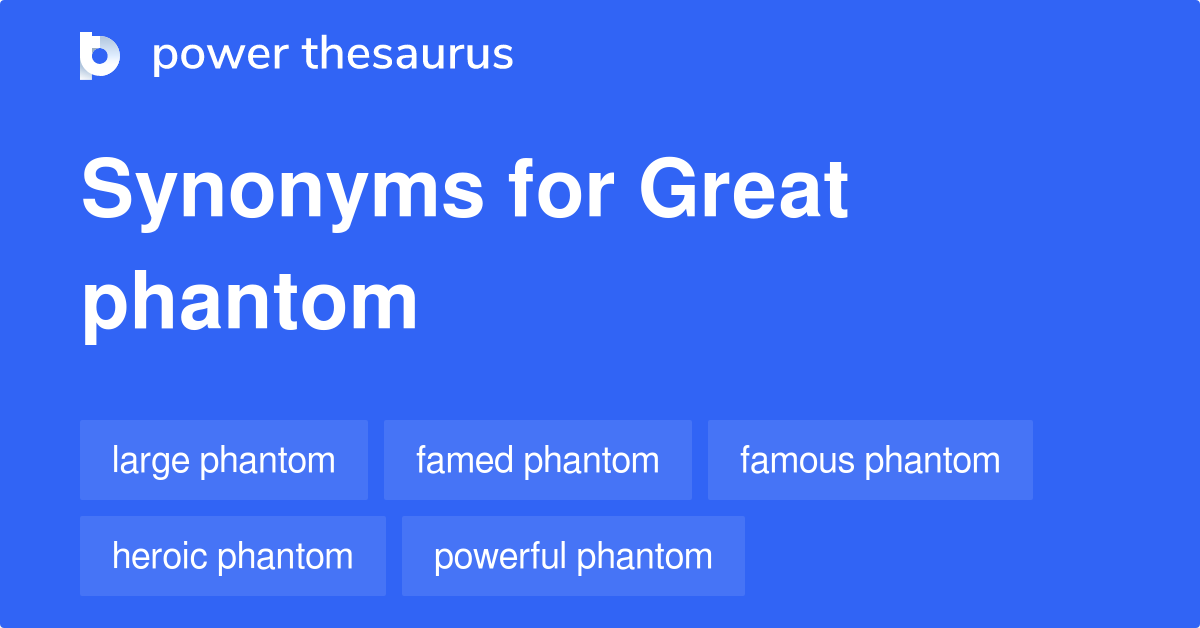 power thesaurus

Synonyms for Great phantom

large phantom
famed phantom
famous phantom
heroic phantom
powerful phantom